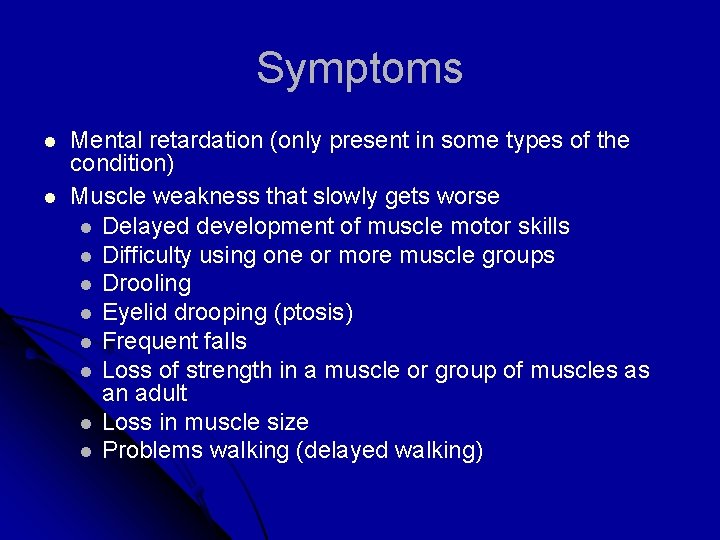 Symptoms

- Mental retardation (only present in some types of the condition)
- Muscle weakness that slowly gets worse
  - Delayed development of muscle motor skills
  - Difficulty using one or more muscle groups
  - Drooling
  - Eyelid drooping (ptosis)
  - Frequent falls
  - Loss of strength in a muscle or group of muscles as an adult
  - Loss in muscle size
  - Problems walking (delayed walking)